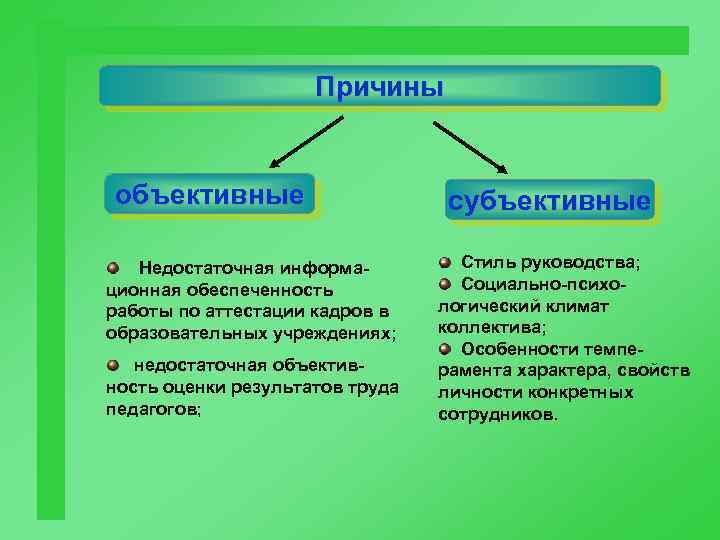 Причины

объективные

субъективные

Недостаточная информационная обеспеченность работы по аттестации кадров в образовательных учреждениях;

недостаточная объективность оценки результатов труда педагогов;

Стиль руководства;

Социально-психологический климат коллектива;

Особенности темперамента характера, свойств личности конкретных сотрудников.